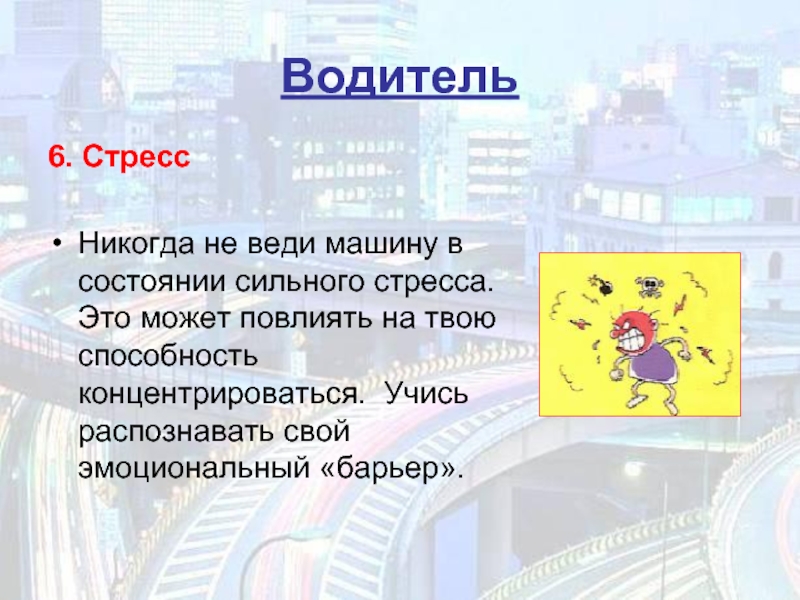 Водитель

6. Стресс

• Никогда не веди машину в состоянии сильного стресса. Это может повлиять на твою способность концентрироваться. Учись распознавать свой эмоциональный «барьер».